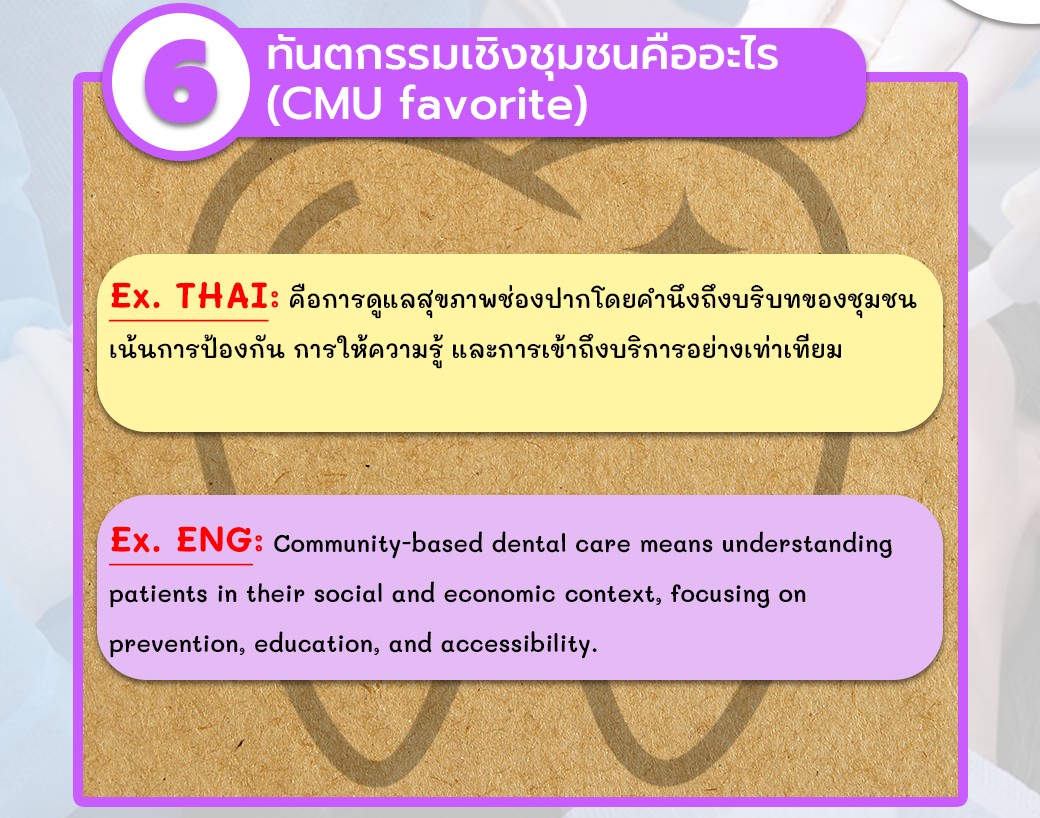 6

ทันตกรรมเชิงชุมชนคืออะไร (CMU favorite)

Ex. THAI: คือการดูแลสุขภาพช่องปากโดยคำนึงถึงบริบทของชุมชน เน้นการป้องกัน การให้ความรู้ และการเข้าถึงบริการอย่างเท่าเทียม

Ex. ENG: Community-based dental care means understanding patients in their social and economic context, focusing on prevention, education, and accessibility.